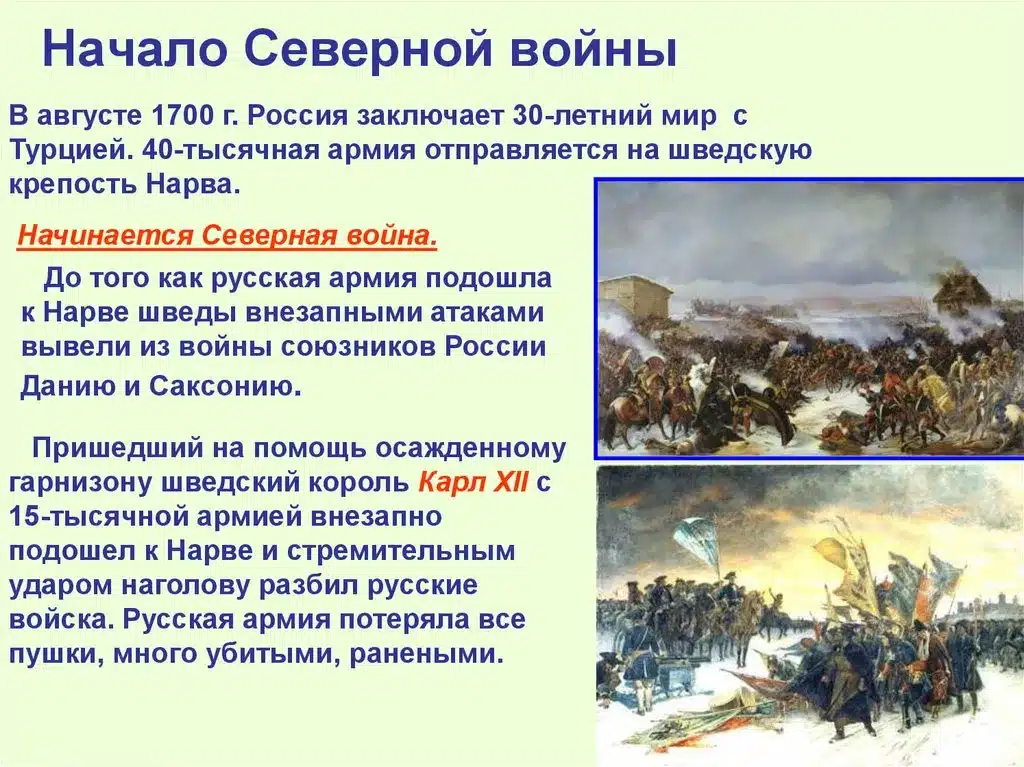 Начало Северной войны

В августе 1700 г. Россия заключает 30-летний мир с Турцией. 40-тысячная армия отправляется на шведскую крепость Нарва.

Начинается Северная война.

До того как русская армия подошла к Нарве шведы внезапными атаками вывели из войны союзников России Данию и Саксонию.

Пришедший на помощь осажденному гарнизону шведский король Карл XII с 15-тысячной армией внезапно подошел к Нарве и стремительным ударом наголову разбил русские войска. Русская армия потеряла все пушки, много убитыми, ранеными.